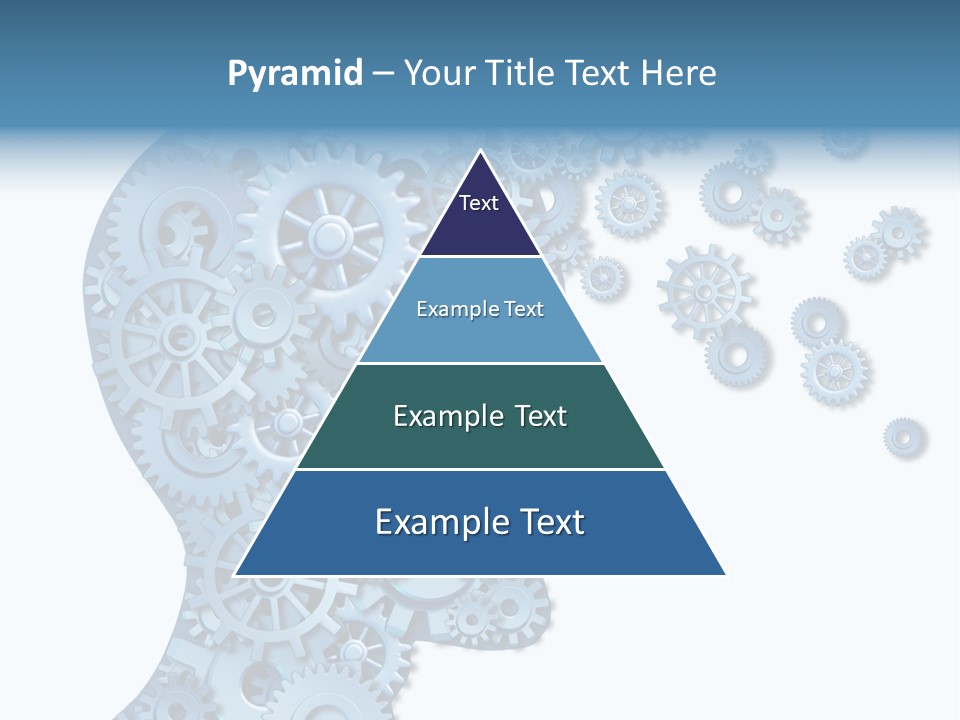 Pyramid – Your Title Text Here

Text

Example Text

Example Text

Example Text